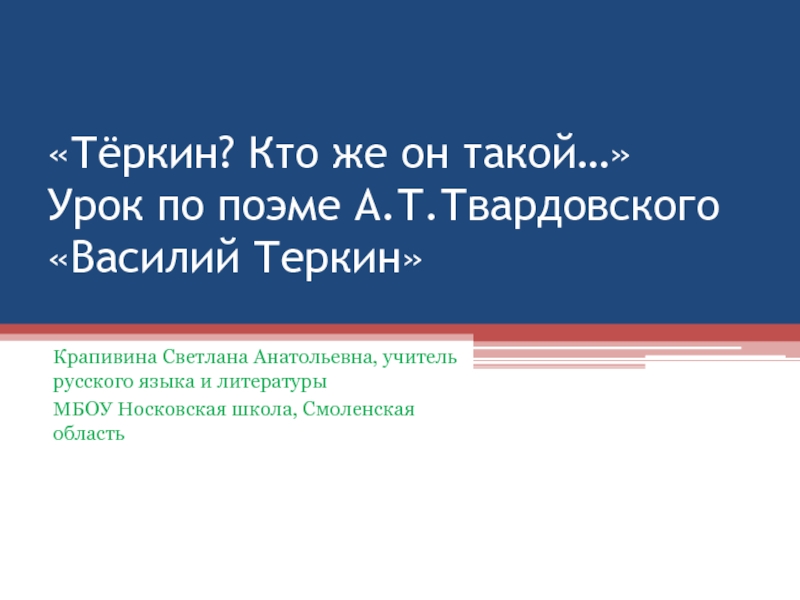 «Тёркин? Кто же он такой…»
Урок по поэме А.Т.Твардовского «Василий Теркин»

Крапивина Светлана Анатольевна, учитель русского языка и литературы

МБОУ Носковская школа, Смоленская область